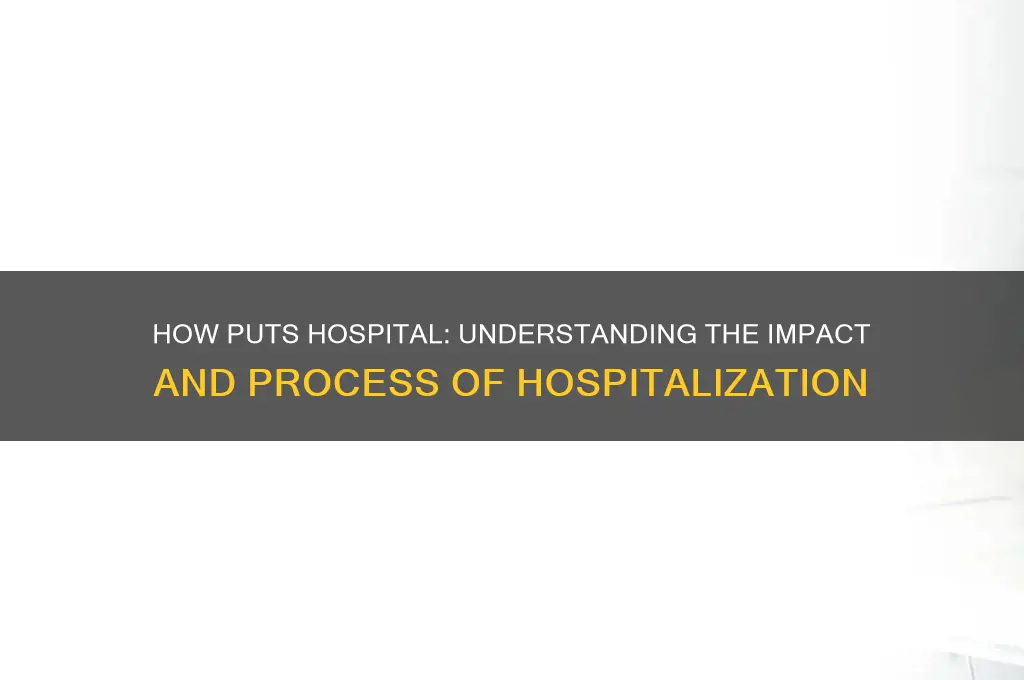 HOW PUTS HOSPITAL: UNDERSTANDING THE IMPACT AND PROCESS OF HOSPITALIZATION